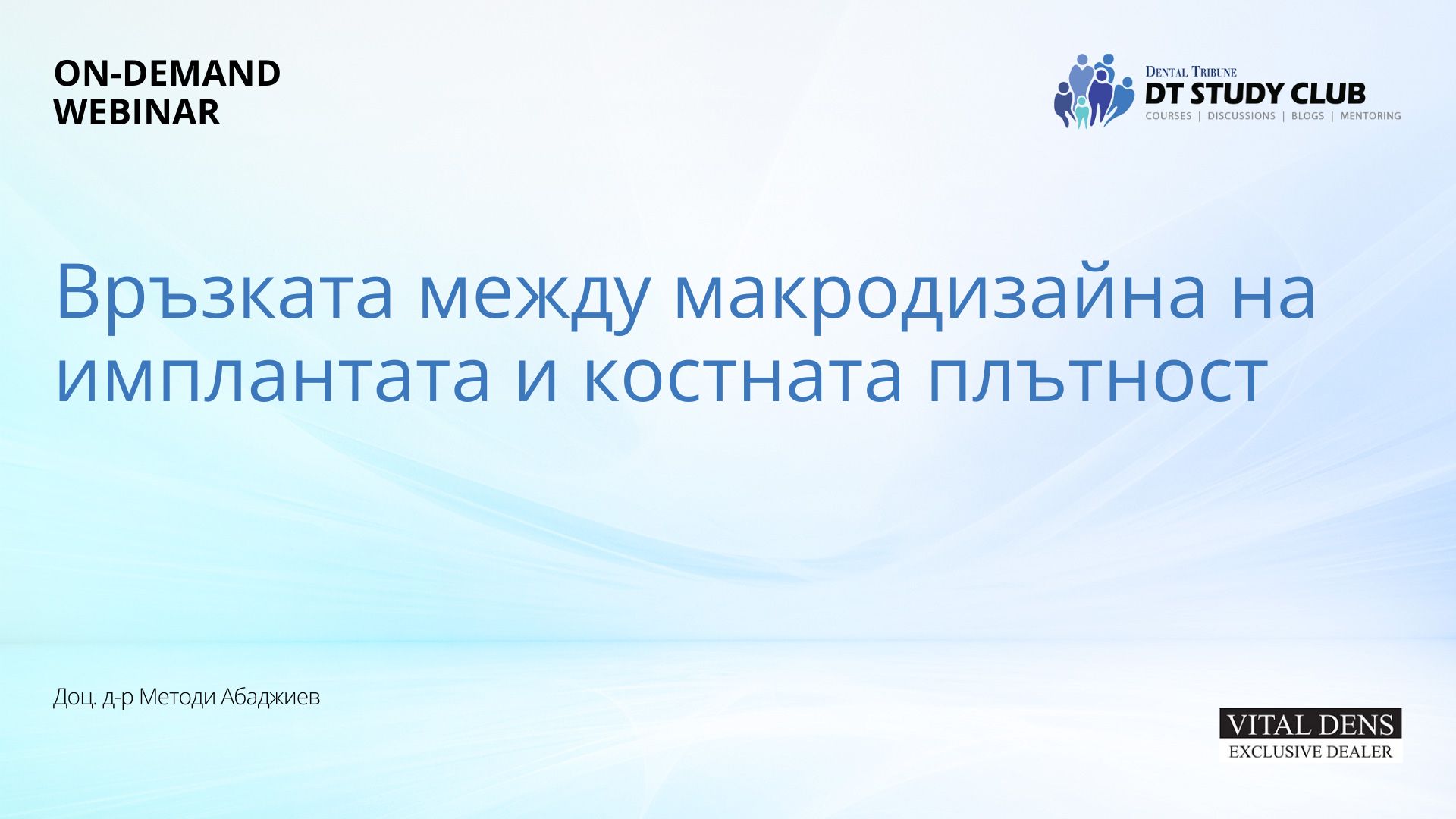 ON-DEMAND
WEBINAR

DENTAL TRIBUNE
DT STUDY CLUB
COURSES | DISCUSSIONS | BLOGS | MENTORING

Връзката между макродизайна на имплантата и костната плътност

Доц. д-р Методи Абаджиев

VITAL DENS
EXCLUSIVE DEALER